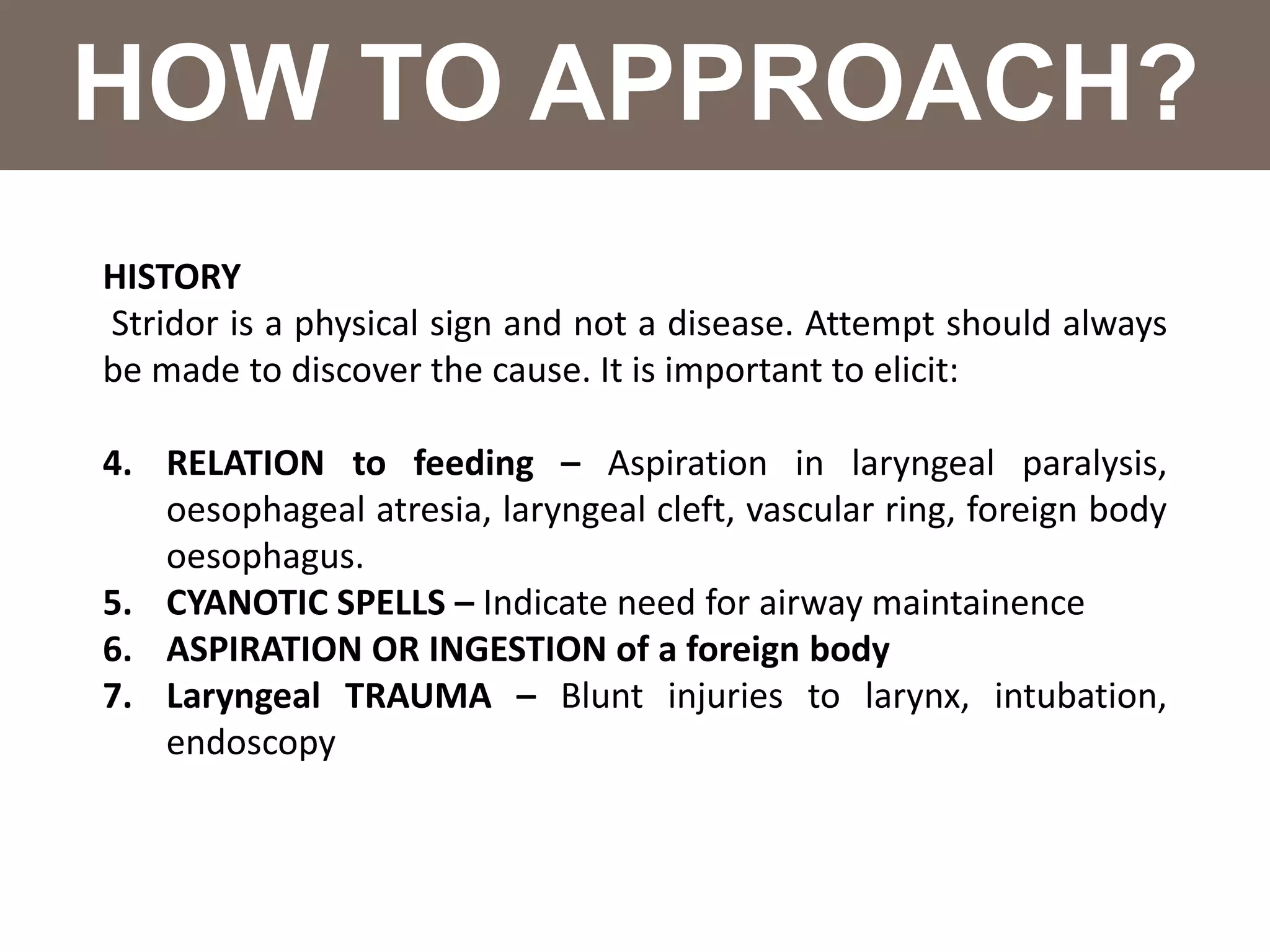 HOW TO APPROACH?

HISTORY
Stridor is a physical sign and not a disease. Attempt should always be made to discover the cause. It is important to elicit:

4. RELATION to feeding – Aspiration in laryngeal paralysis, oesophageal atresia, laryngeal cleft, vascular ring, foreign body oesophagus.
5. CYANOTIC SPELLS – Indicate need for airway maintainence
6. ASPIRATION OR INGESTION of a foreign body
7. Laryngeal TRAUMA – Blunt injuries to larynx, intubation, endoscopy